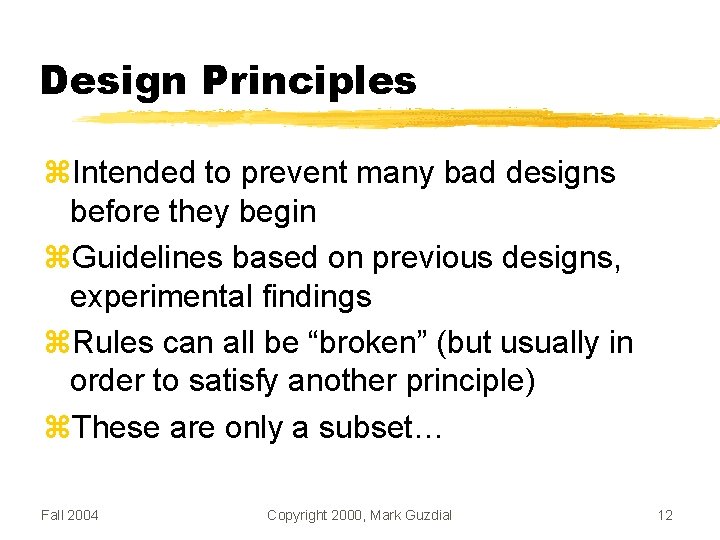 Design Principles

⌘Intended to prevent many bad designs before they begin

⌘Guidelines based on previous designs, experimental findings

⌘Rules can all be “broken” (but usually in order to satisfy another principle)

⌘These are only a subset…

Fall 2004

Copyright 2000, Mark Guzdial

12